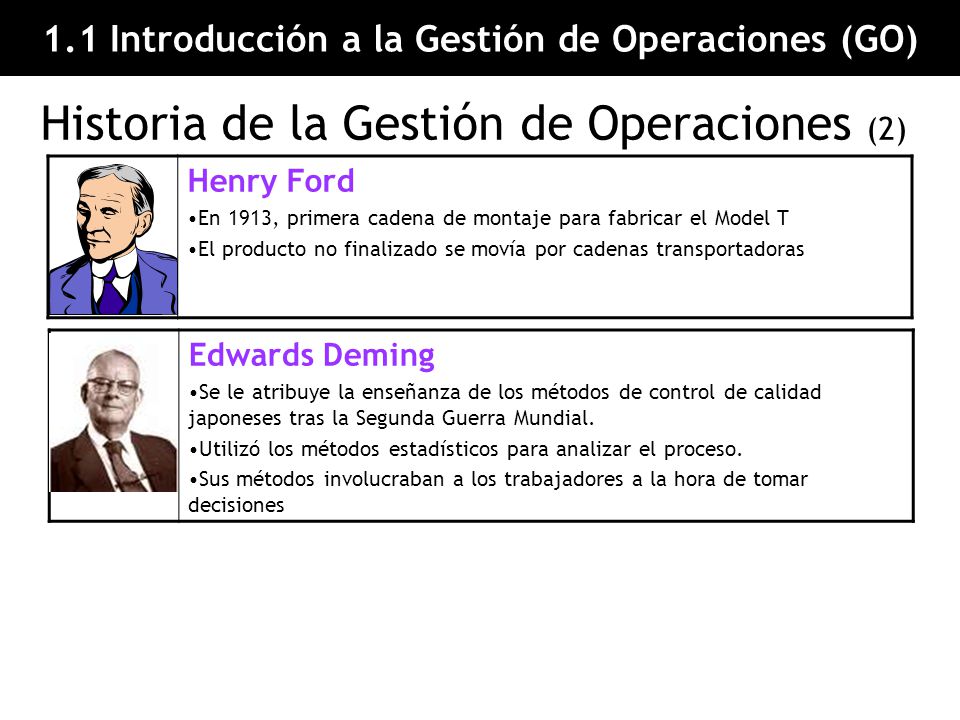 1.1 Introducción a la Gestión de Operaciones (GO)

Historia de la Gestión de Operaciones (2)

Henry Ford

•En 1913, primera cadena de montaje para fabricar el Model T
•El producto no finalizado se movía por cadenas transportadoras

Edwards Deming

•Se le atribuye la enseñanza de los métodos de control de calidad japoneses tras la Segunda Guerra Mundial.
•Utilizó los métodos estadísticos para analizar el proceso.
•Sus métodos involucraban a los trabajadores a la hora de tomar decisiones